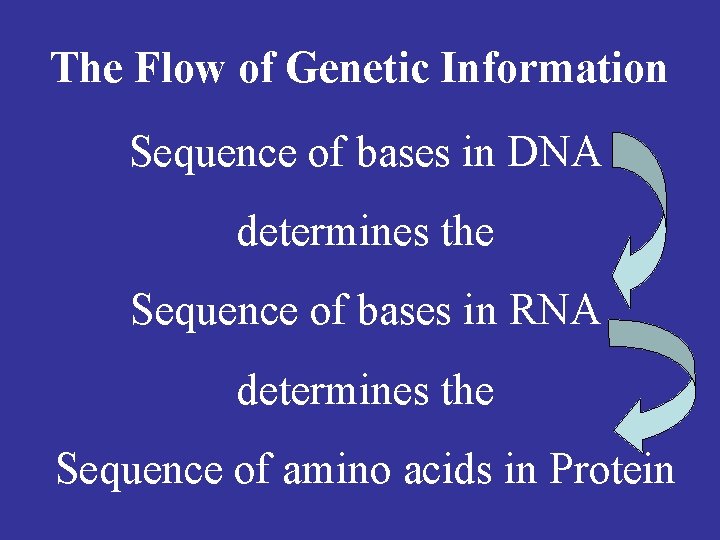 The Flow of Genetic Information

Sequence of bases in DNA

determines the

Sequence of bases in RNA

determines the

Sequence of amino acids in Protein